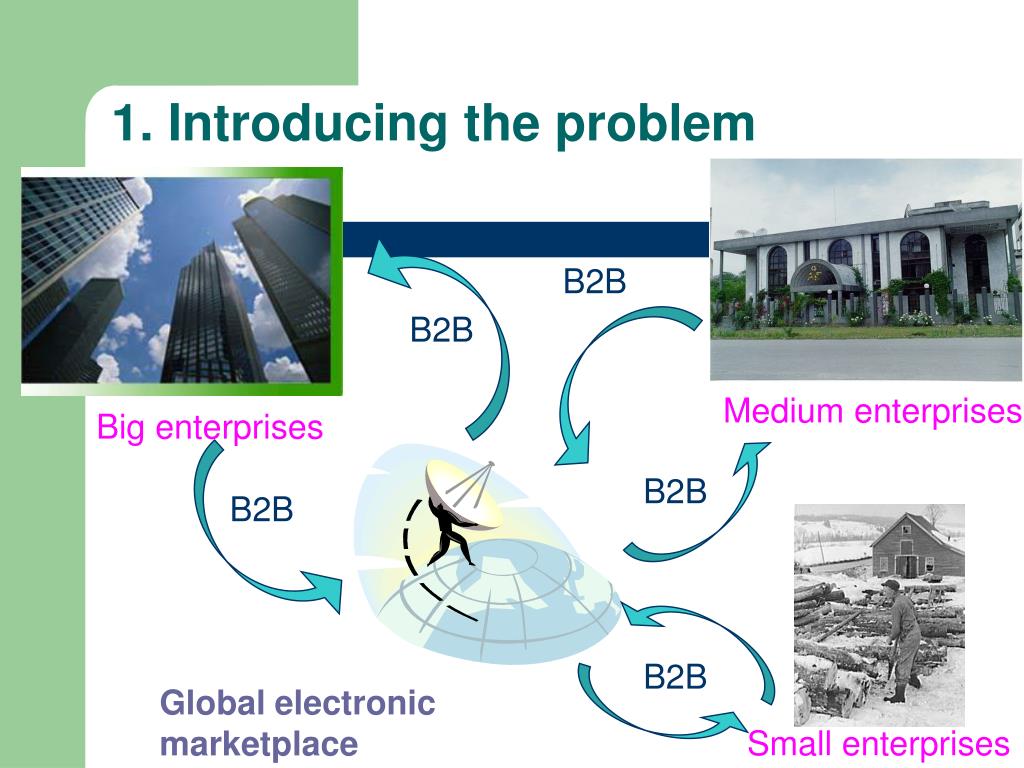 1. Introducing the problem

B2B

B2B

Big enterprises

Medium enterprises

B2B

B2B

B2B

Global electronic marketplace

Small enterprises